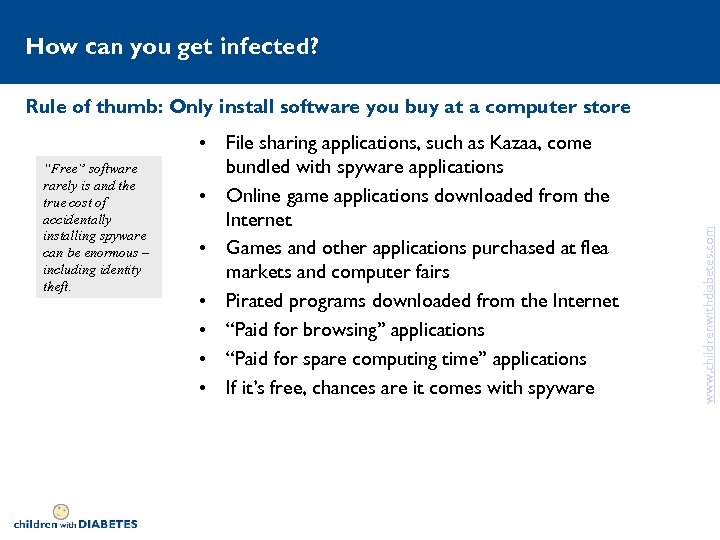 How can you get infected?

Rule of thumb: Only install software you buy at a computer store

"Free" software rarely is and the true cost of accidentally installing spyware can be enormous – including identity theft.

• File sharing applications, such as Kazaa, come bundled with spyware applications
• Online game applications downloaded from the Internet
• Games and other applications purchased at flea markets and computer fairs
• Pirated programs downloaded from the Internet
• “Paid for browsing” applications
• “Paid for spare computing time” applications
• If it’s free, chances are it comes with spyware

www.childrenwithdiabetes.com

children with DIABETES